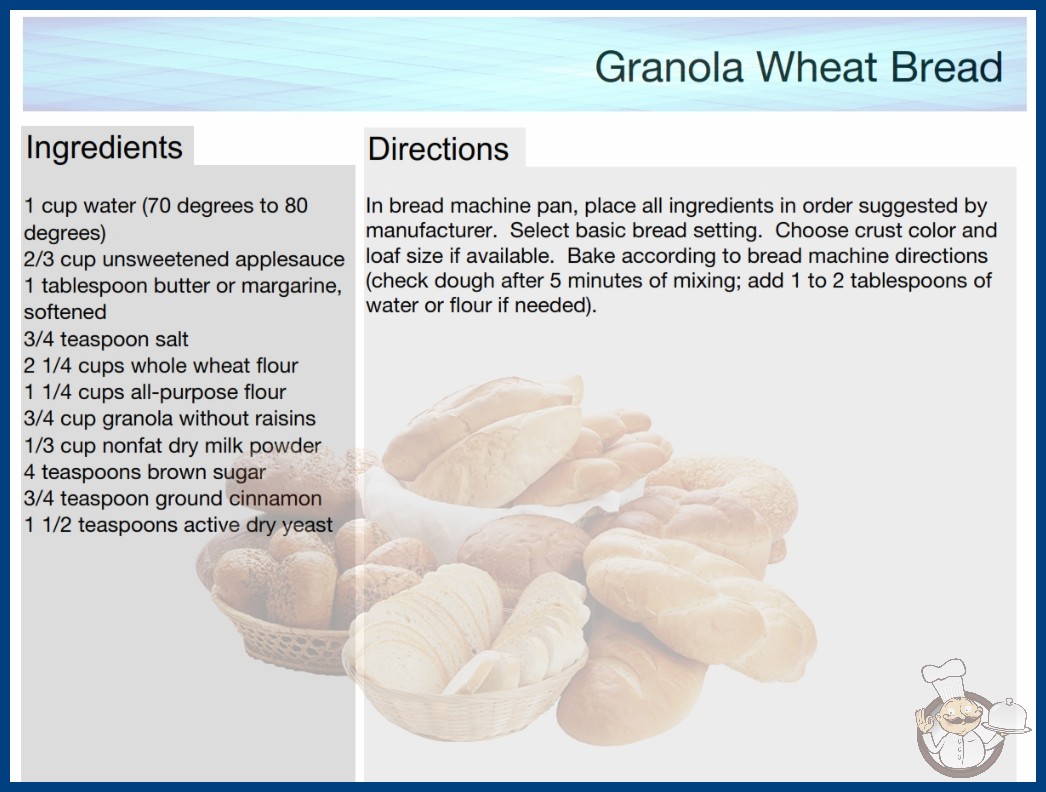 Granola Wheat Bread

Ingredients

1 cup water (70 degrees to 80 degrees)
2/3 cup unsweetened applesauce
1 tablespoon butter or margarine, softened
3/4 teaspoon salt
2 1/4 cups whole wheat flour
1 1/4 cups all-purpose flour
3/4 cup granola without raisins
1/3 cup nonfat dry milk powder
4 teaspoons brown sugar
3/4 teaspoon ground cinnamon
1 1/2 teaspoons active dry yeast

Directions

In bread machine pan, place all ingredients in order suggested by manufacturer. Select basic bread setting. Choose crust color and loaf size if available. Bake according to bread machine directions (check dough after 5 minutes of mixing; add 1 to 2 tablespoons of water or flour if needed).